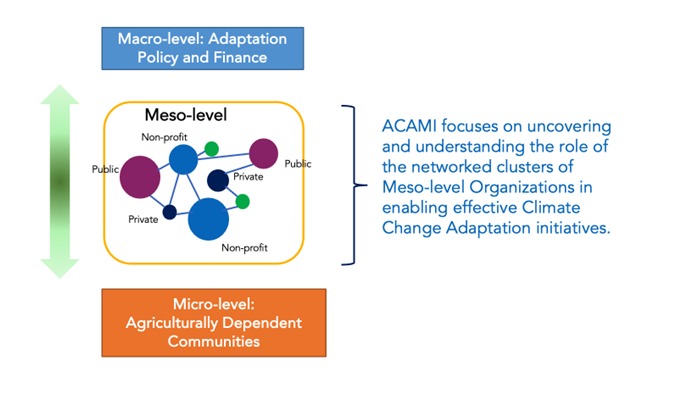 Macro-level: Adaptation Policy and Finance

Meso-level

Non-profit

Public

Public

Private

Private

Non-profit

ACAMI focuses on uncovering and understanding the role of the networked clusters of Meso-level Organizations in enabling effective Climate Change Adaptation initiatives.

Micro-level: Agriculturally Dependent Communities